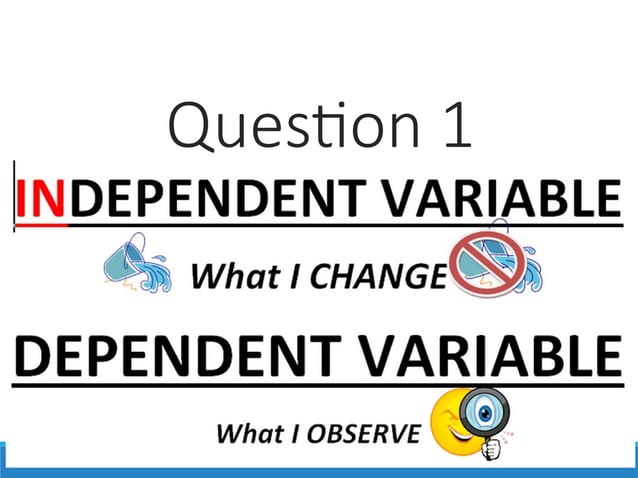 Question 1

INDEPENDENT VARIABLE

What I CHANGE

DEPENDENT VARIABLE

What I OBSERVE